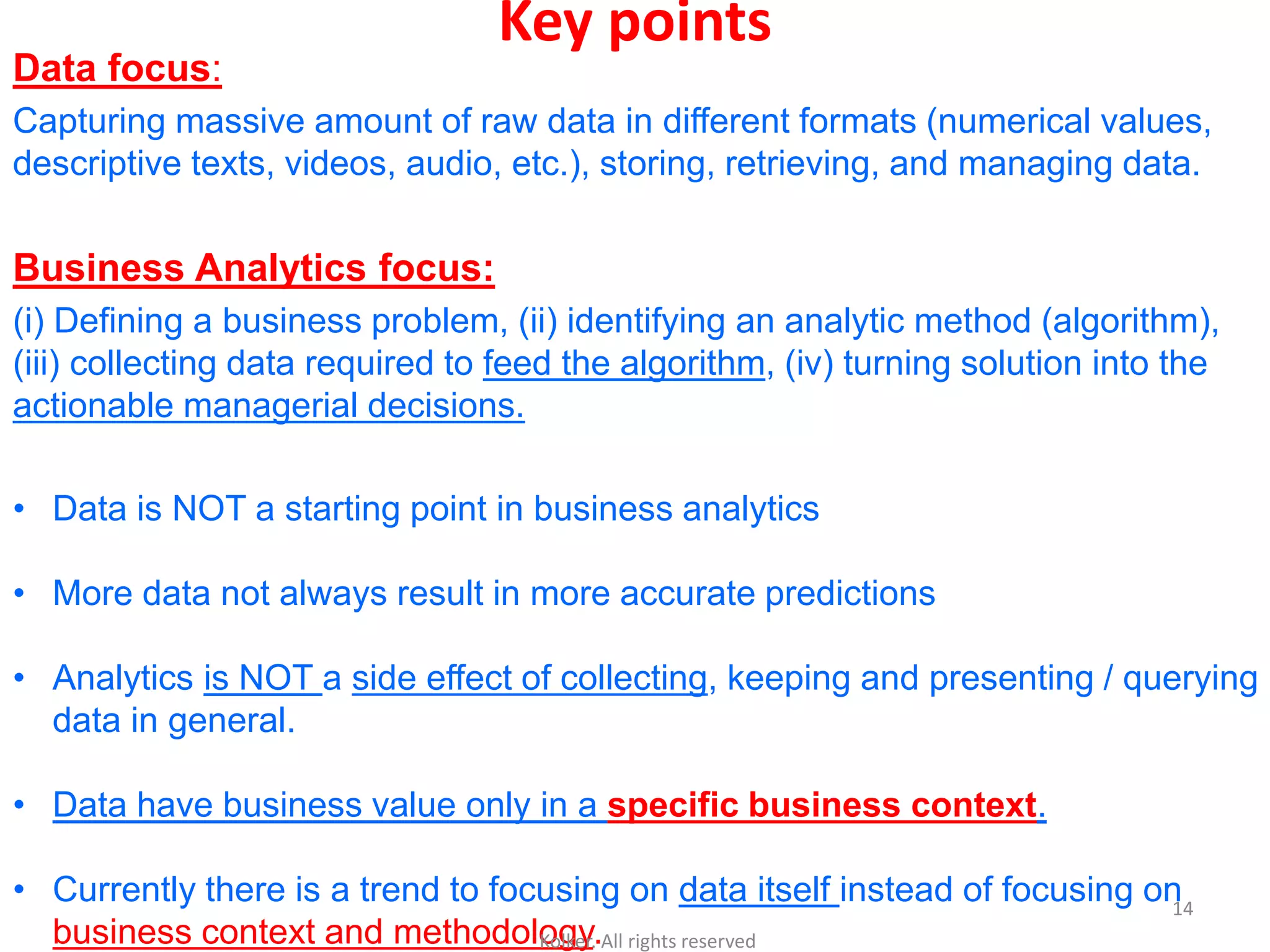 Key points

Data focus:

Capturing massive amount of raw data in different formats (numerical values, descriptive texts, videos, audio, etc.), storing, retrieving, and managing data.

Business Analytics focus:

(i) Defining a business problem, (ii) identifying an analytic method (algorithm), (iii) collecting data required to feed the algorithm, (iv) turning solution into the actionable managerial decisions.

• Data is NOT a starting point in business analytics

• More data not always result in more accurate predictions

• Analytics is NOT a side effect of collecting, keeping and presenting / querying data in general.

• Data have business value only in a specific business context.

• Currently there is a trend to focusing on data itself instead of focusing on business context and methodology.

14

Kolker. All rights reserved